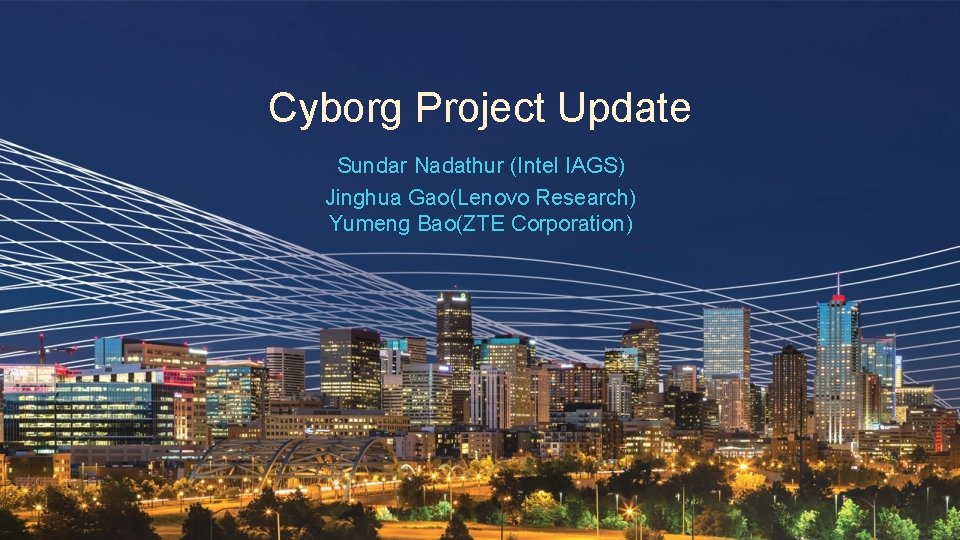 Cyborg Project Update

Sundar Nadathur (Intel IAGS)
Jinghua Gao(Lenovo Research)
Yumeng Bao(ZTE Corporation)